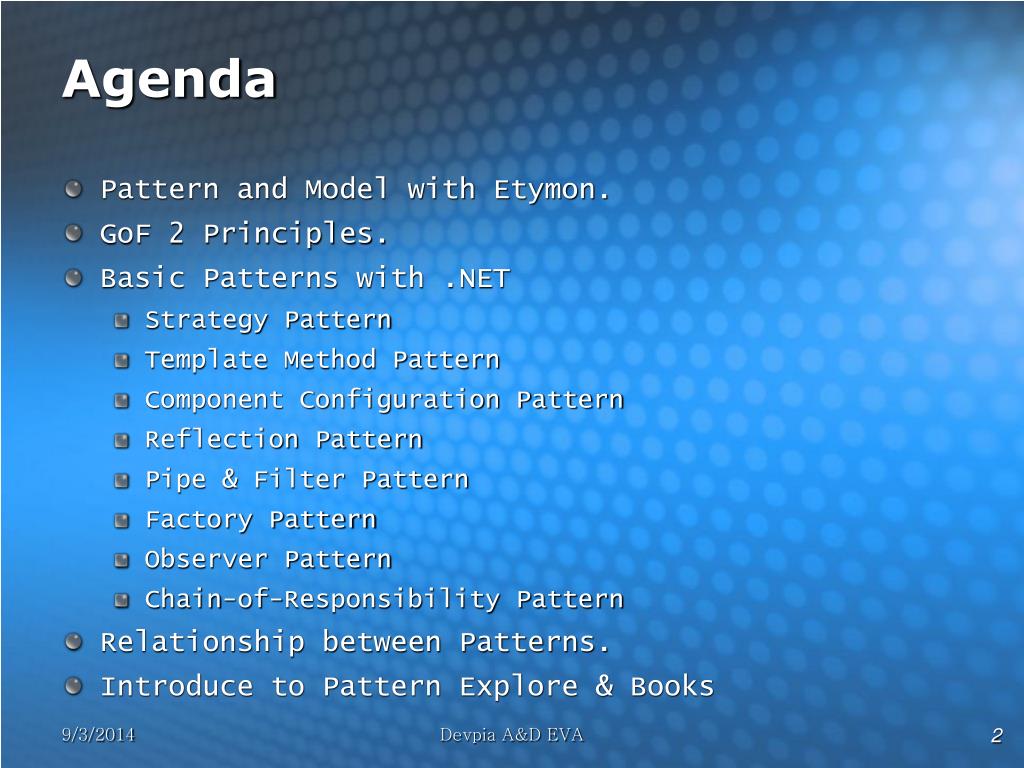 Agenda

Pattern and Model with Etymon.
GoF 2 Principles.
Basic Patterns with .NET
Strategy Pattern
Template Method Pattern
Component Configuration Pattern
Reflection Pattern
Pipe & Filter Pattern
Factory Pattern
Observer Pattern
Chain-of-Responsibility Pattern
Relationship between Patterns.
Introduce to Pattern Explore & Books

9/3/2014
Devpia A&D EVA
2